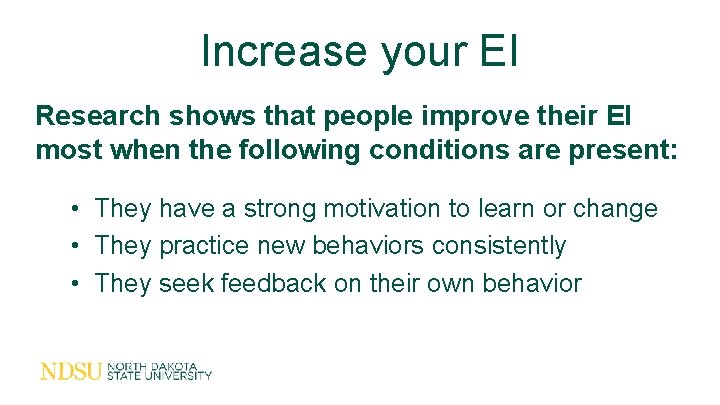 Increase your EI

Research shows that people improve their EI most when the following conditions are present:

• They have a strong motivation to learn or change
• They practice new behaviors consistently
• They seek feedback on their own behavior

NDSU NORTH DAKOTA STATE UNIVERSITY